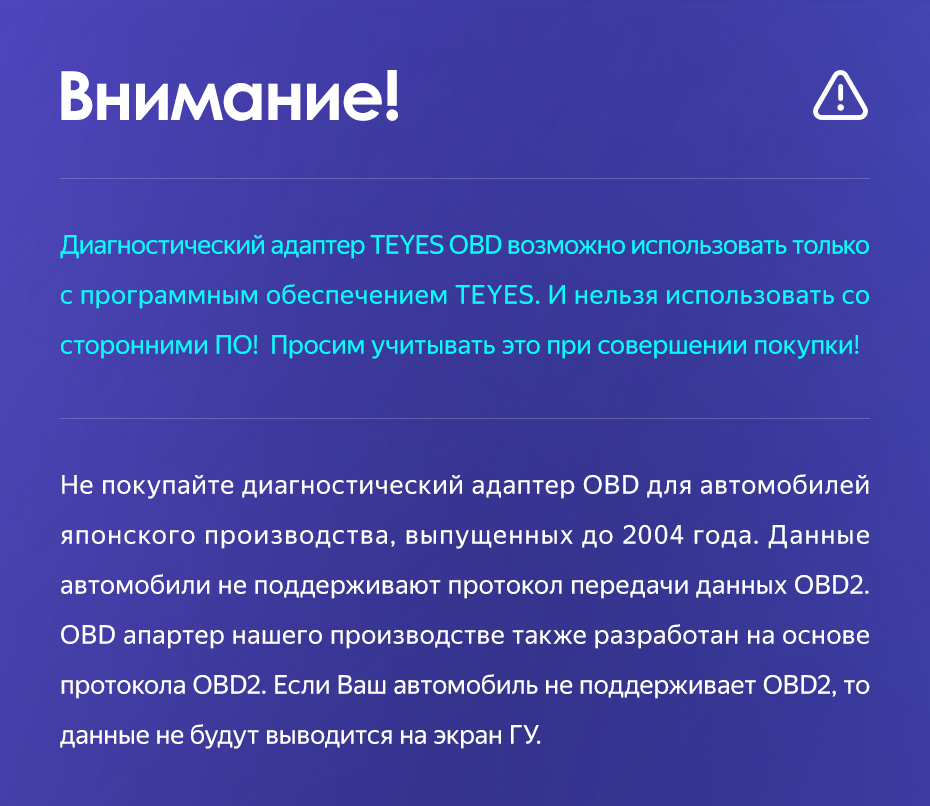 Внимание!

Диагностический адаптер TEYES OBD возможно использовать только с программным обеспечением TEYES. И нельзя использовать со сторонними ПО!  Просим учитывать это при совершении покупки!

Не покупайте диагностический адаптер OBD для автомобилей японского производства, выпущенных до 2004 года. Данные автомобили не поддерживают протокол передачи данных OBD2. OBD апартер нашего производстве также разработан на основе протокола OBD2. Если Ваш автомобиль не поддерживает OBD2, то данные не будут выводится на экран ГУ.